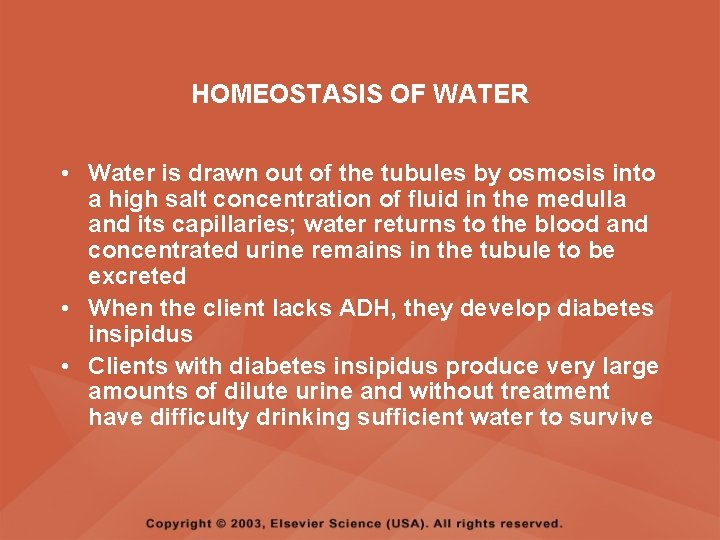 HOMEOSTASIS OF WATER

• Water is drawn out of the tubules by osmosis into a high salt concentration of fluid in the medulla and its capillaries; water returns to the blood and concentrated urine remains in the tubule to be excreted
• When the client lacks ADH, they develop diabetes insipidus
• Clients with diabetes insipidus produce very large amounts of dilute urine and without treatment have difficulty drinking sufficient water to survive

Copyright © 2003, Elsevier Science (USA). All rights reserved.